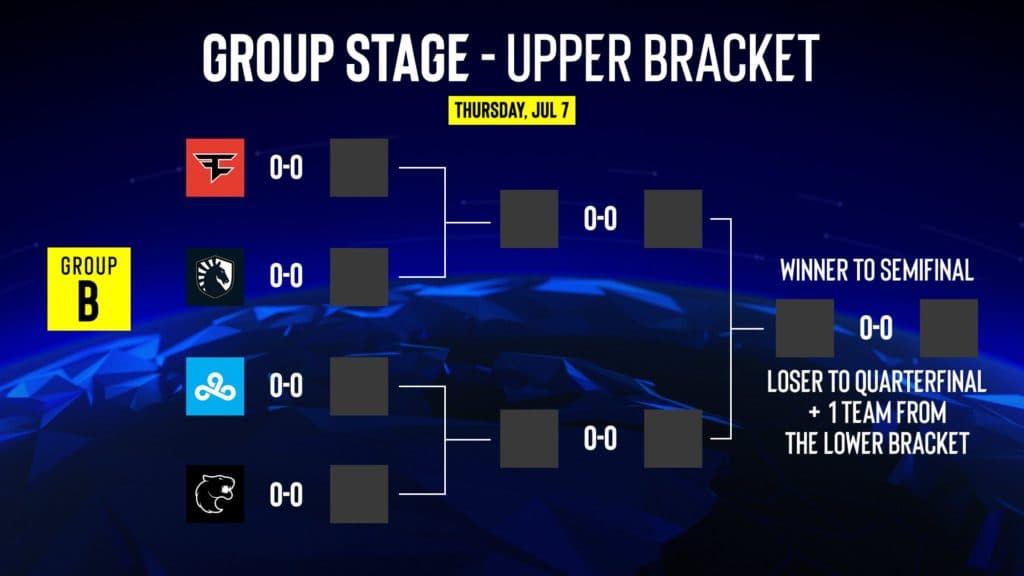 GROUP STAGE - UPPER BRACKET

THURSDAY, JUL 7

GROUP B

0-0

0-0

0-0

0-0

0-0

0-0

WINNER TO SEMIFINAL

0-0

LOSER TO QUARTERFINAL + 1 TEAM FROM THE LOWER BRACKET